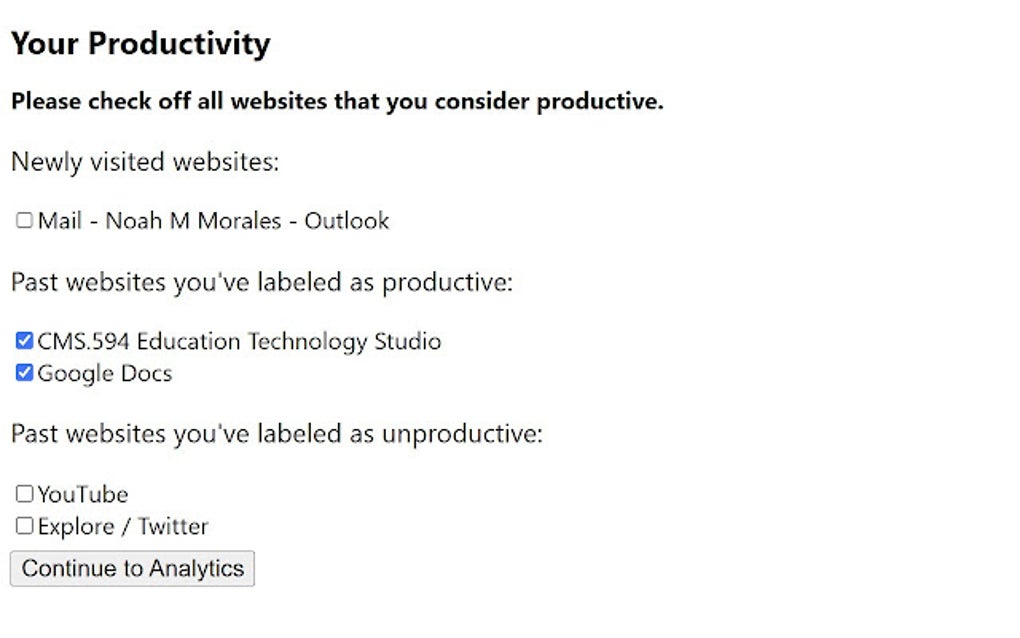 Your Productivity

Please check off all websites that you consider productive.

Newly visited websites:

Mail - Noah M Morales - Outlook

Past websites you've labeled as productive:

CMS.594 Education Technology Studio
Google Docs

Past websites you've labeled as unproductive:

YouTube
Explore / Twitter

Continue to Analytics